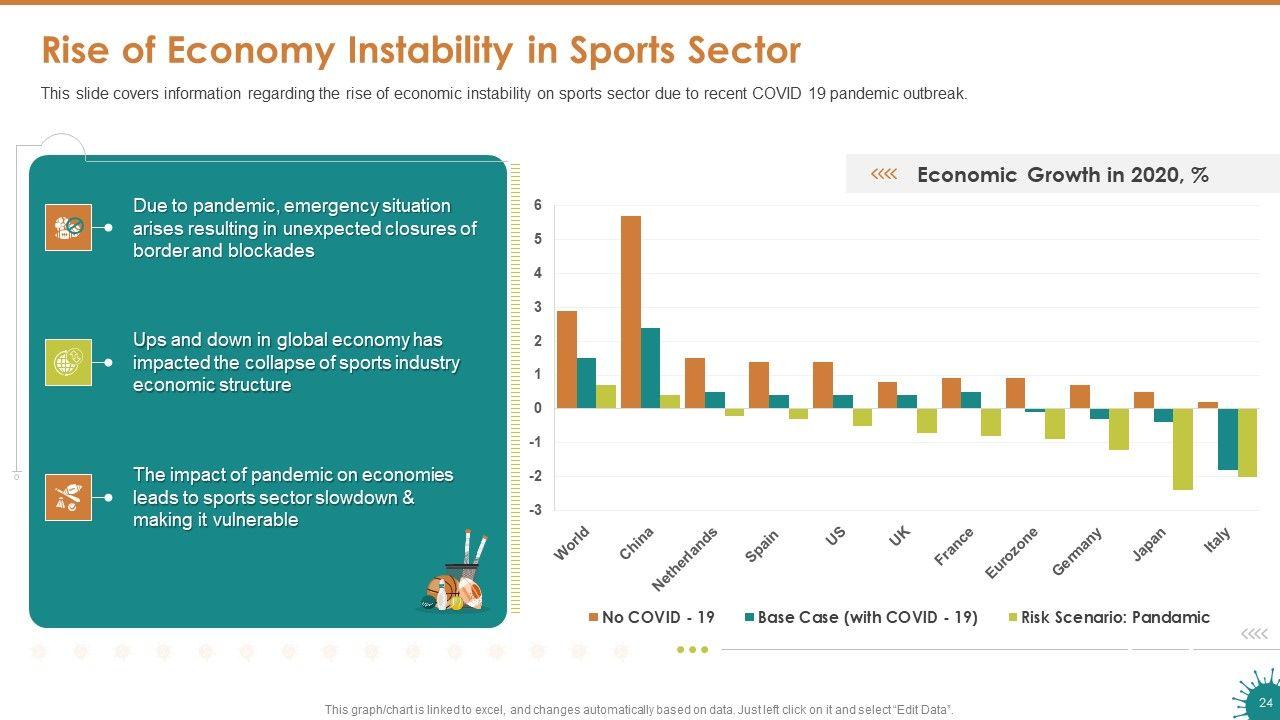 Rise of Economy Instability in Sports Sector

This slide covers information regarding the rise of economic instability on sports sector due to recent COVID 19 pandemic outbreak.

Due to pandemic, emergency situation arises resulting in unexpected closures of border and blockades

Ups and down in global economy has impacted the collapse of sports industry economic structure

The impact of pandemic on economies leads to sports sector slowdown & making it vulnerable

Economic Growth in 2020, %

6
5
4
3
2
1
0
-1
-2
-3

World China Netherlands Spain US UK France Eurozone Germany Japan Italy

No COVID - 19 Base Case (with COVID - 19) Risk Scenario: Pandamic

This graph/chart is linked to excel, and changes automatically based on data. Just left click on it and select "Edit Data".

24